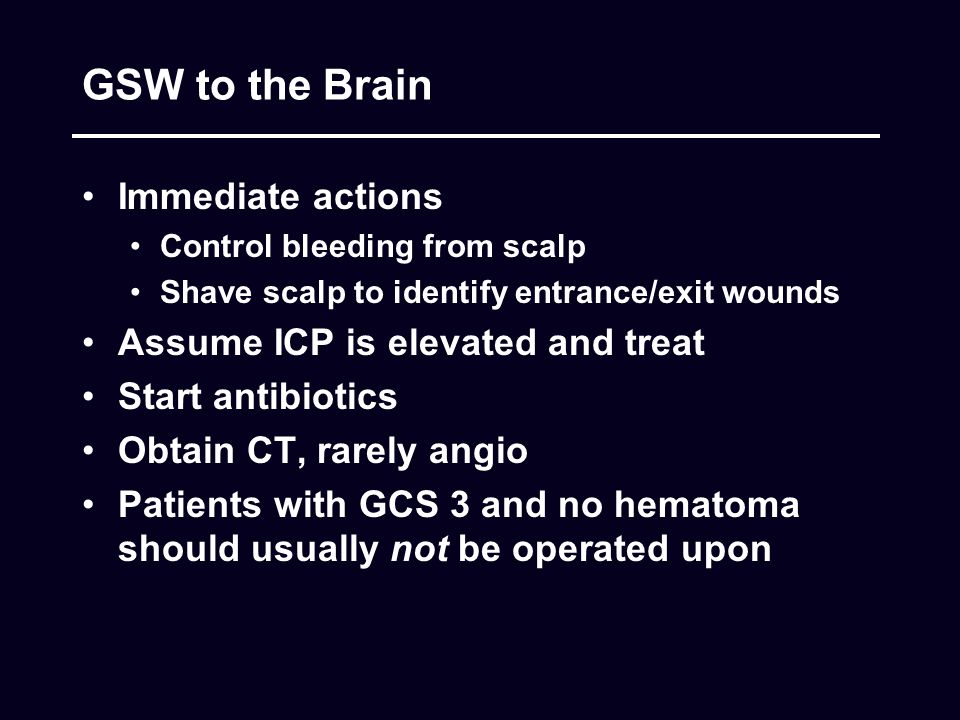 GSW to the Brain

• Immediate actions
  • Control bleeding from scalp
  • Shave scalp to identify entrance/exit wounds
• Assume ICP is elevated and treat
• Start antibiotics
• Obtain CT, rarely angio
• Patients with GCS 3 and no hematoma should usually not be operated upon